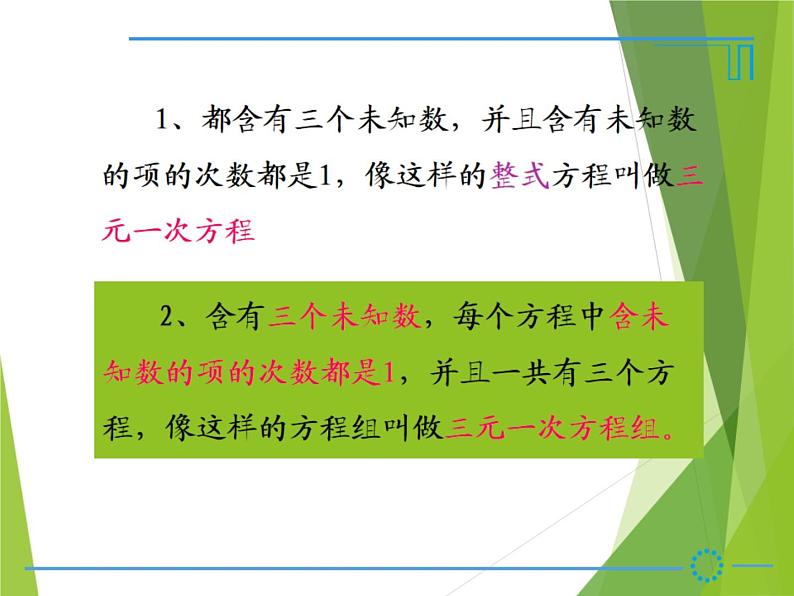 1、都含有三个未知数，并且含有未知数的项的次数都是1，像这样的整式方程叫做三元一次方程

2、含有三个未知数，每个方程中含未知数的项的次数都是1，并且一共有三个方程，像这样的方程组叫做三元一次方程组。